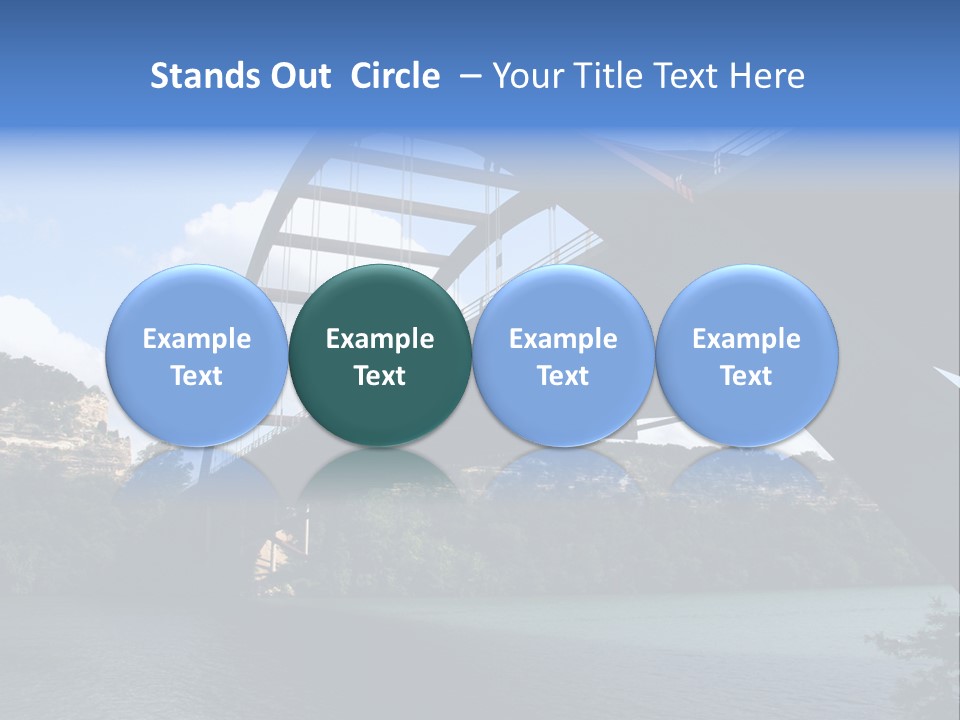 Stands Out  Circle  – Your Title Text Here

Example Text

Example Text

Example Text

Example Text